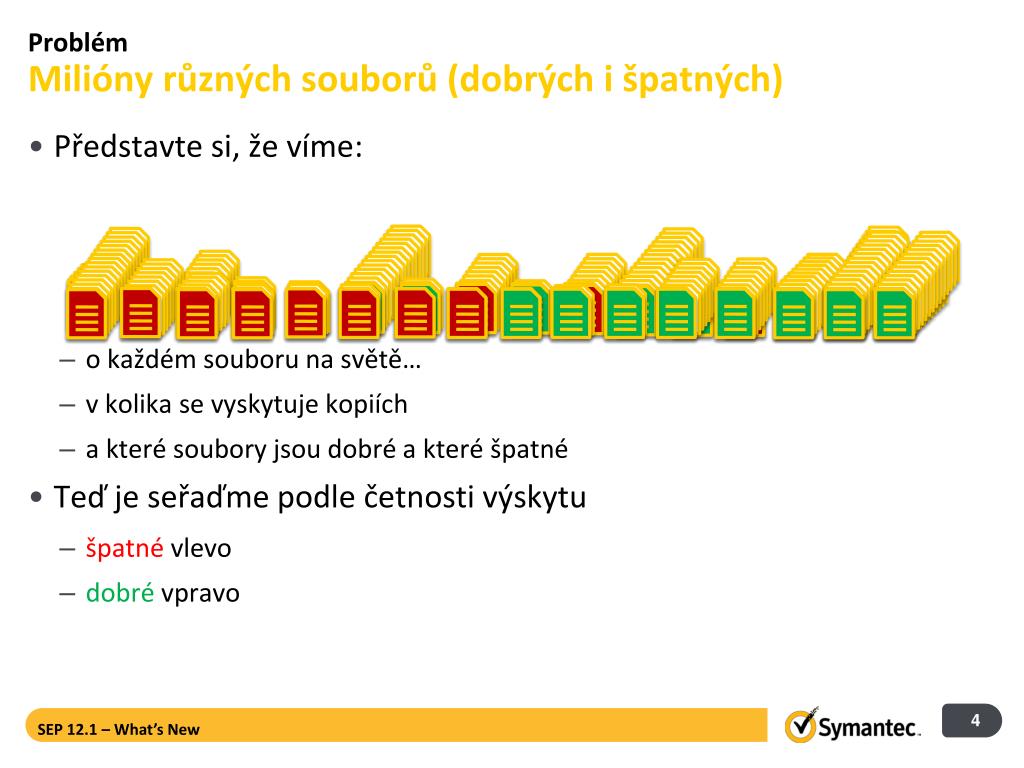 Problém
Milióny různých souborů (dobrých i špatných)

• Představte si, že víme:

– o každém souboru na světě…
– v kolika se vyskytuje kopiích
– a které soubory jsou dobré a které špatné

• Teď je seřaďme podle četnosti výskytu

– špatné vlevo
– dobré vpravo

SEP 12.1 – What's New

Symantec.

4